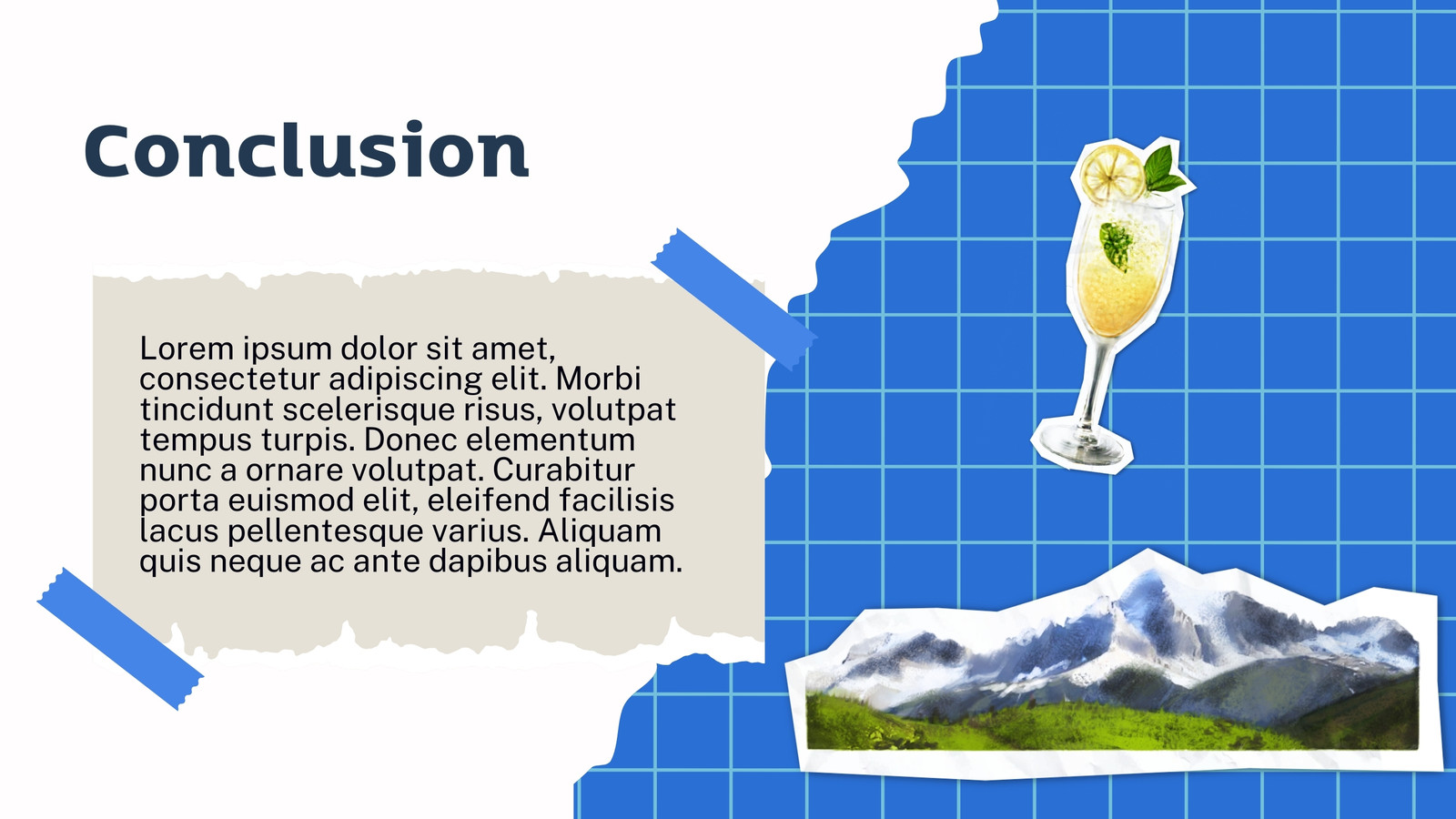 Conclusion

Lorem ipsum dolor sit amet, consectetur adipiscing elit. Morbi tincidunt scelerisque risus, volutpat tempus turpis. Donec elementum nunc a ornare volutpat. Curabitur porta euismod elit, eleifend facilisis lacus pellentesque varius. Aliquam quis neque ac ante dapibus aliquam.